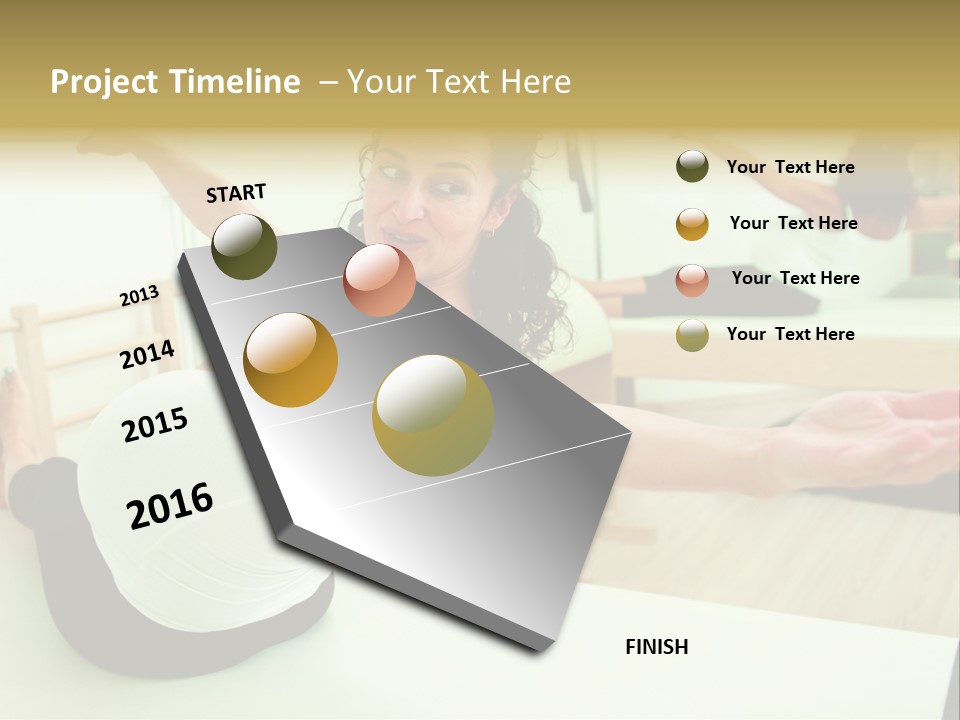 Project Timeline – Your Text Here

START

2013

2014

2015

2016

FINISH

Your Text Here

Your Text Here

Your Text Here

Your Text Here